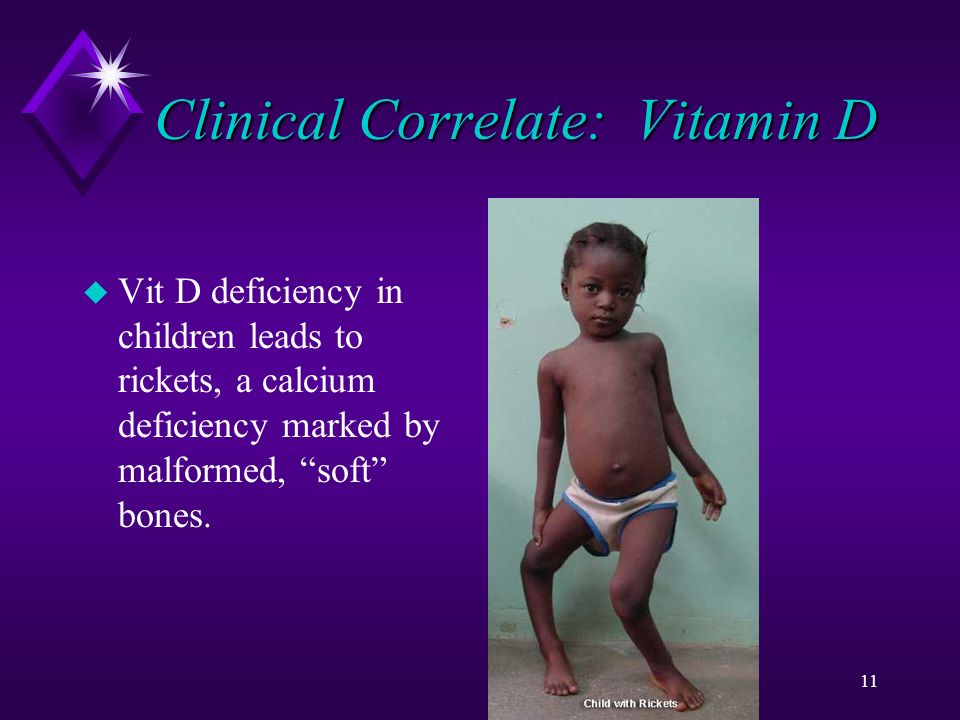 Clinical Correlate: Vitamin D

Vit D deficiency in children leads to rickets, a calcium deficiency marked by malformed, “soft” bones.

Child with Rickets

11